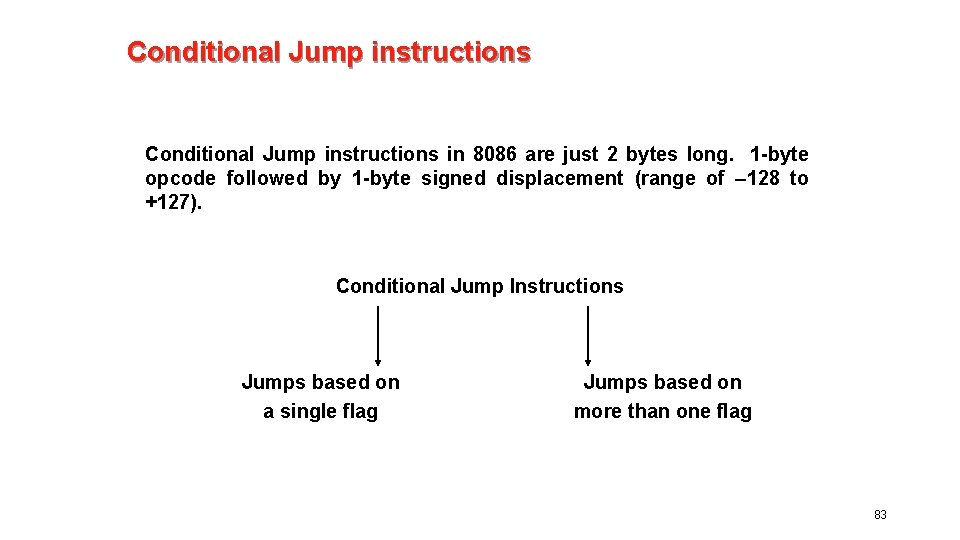 Conditional Jump instructions

Conditional Jump instructions in 8086 are just 2 bytes long. 1-byte opcode followed by 1-byte signed displacement (range of –128 to +127).

Conditional Jump Instructions

Jumps based on a single flag

Jumps based on more than one flag

83